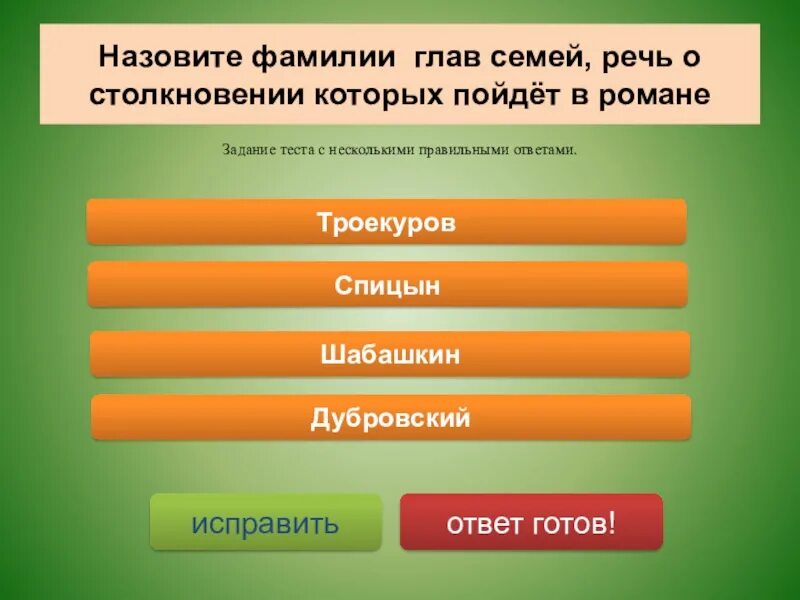 Назовите фамилии глав семей, речь о столкновении которых пойдёт в романе

Задание теста с несколькими правильными ответами.

Троекуров

Спицын

Шабашкин

Дубровский

исправить

ответ готов!